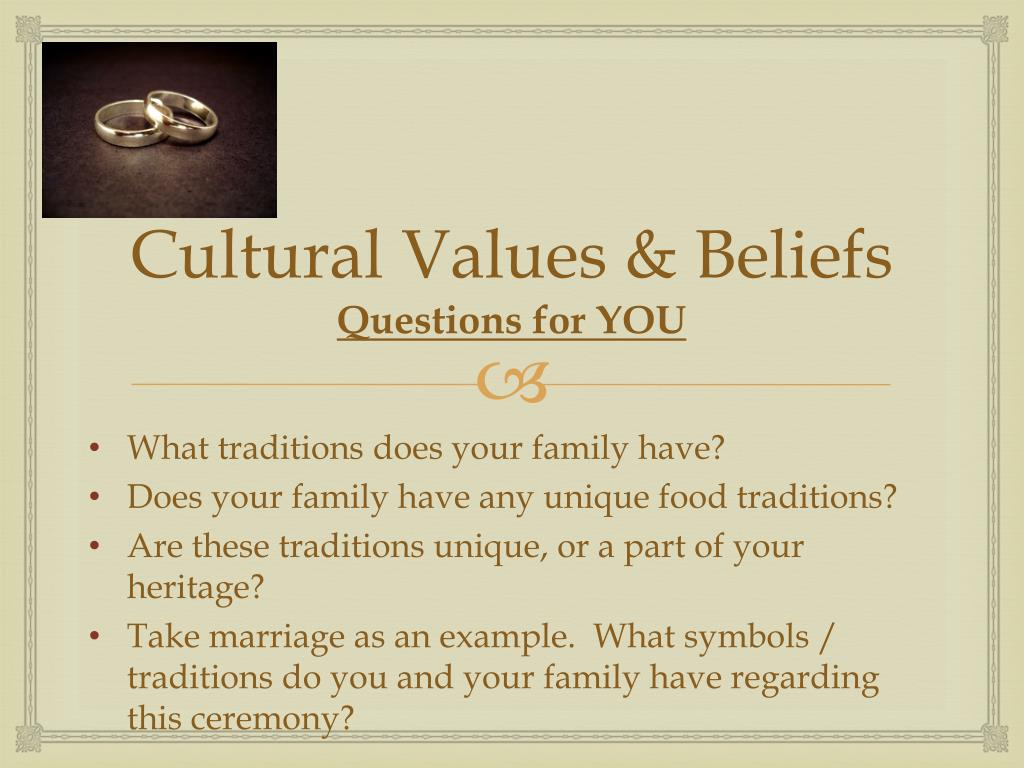 Cultural Values & Beliefs
Questions for YOU

• What traditions does your family have?
• Does your family have any unique food traditions?
• Are these traditions unique, or a part of your heritage?
• Take marriage as an example. What symbols / traditions do you and your family have regarding this ceremony?